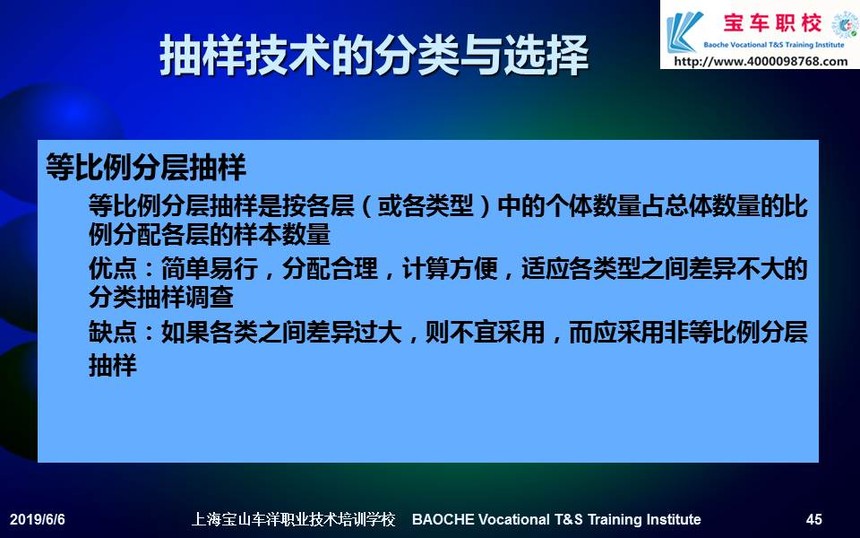 宝车职校
Baoche Vocational T&S Training Institute
http://www.4000098768.com

抽样技术的分类与选择

等比例分层抽样

等比例分层抽样是按各层（或各类型）中的个体数量占总体数量的比例分配各层的样本数量

优点：简单易行，分配合理，计算方便，适应各类型之间差异不大的分类抽样调查

缺点：如果各类之间差异过大，则不宜采用，而应采用非等比例分层抽样

2019/6/6　上海宝山车洋职业技术培训学校　BAOCHE Vocational T&S Training Institute　45